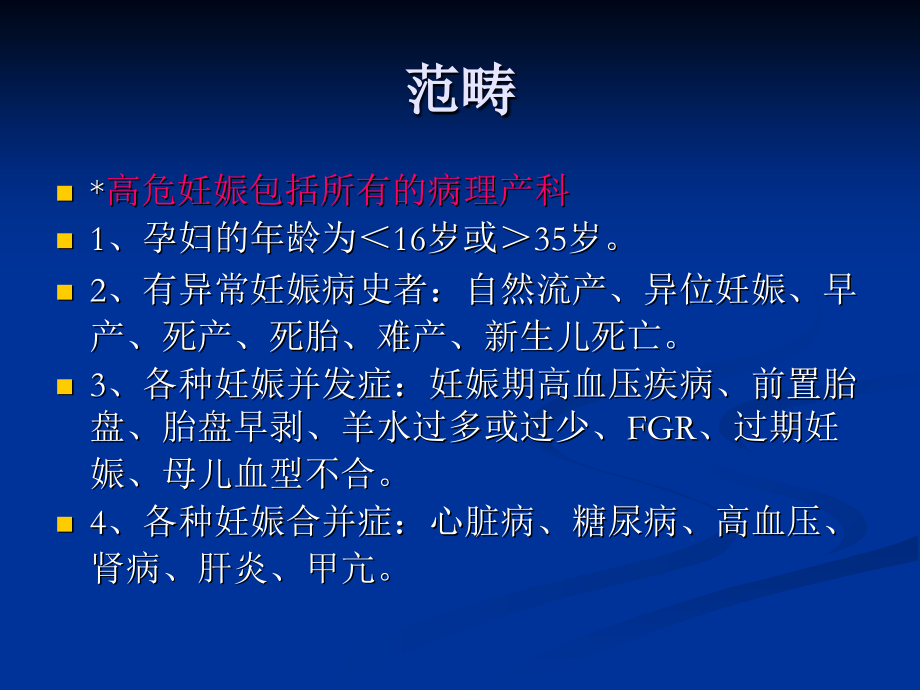 范畴

- *高危妊娠包括所有的病理产科
- 1、孕妇的年龄为＜16岁或＞35岁。
- 2、有异常妊娠病史者：自然流产、异位妊娠、早产、死产、死胎、难产、新生儿死亡。
- 3、各种妊娠并发症：妊娠期高血压疾病、前置胎盘、胎盘早剥、羊水过多或过少、FGR、过期妊娠、母儿血型不合。
- 4、各种妊娠合并症：心脏病、糖尿病、高血压、肾病、肝炎、甲亢。